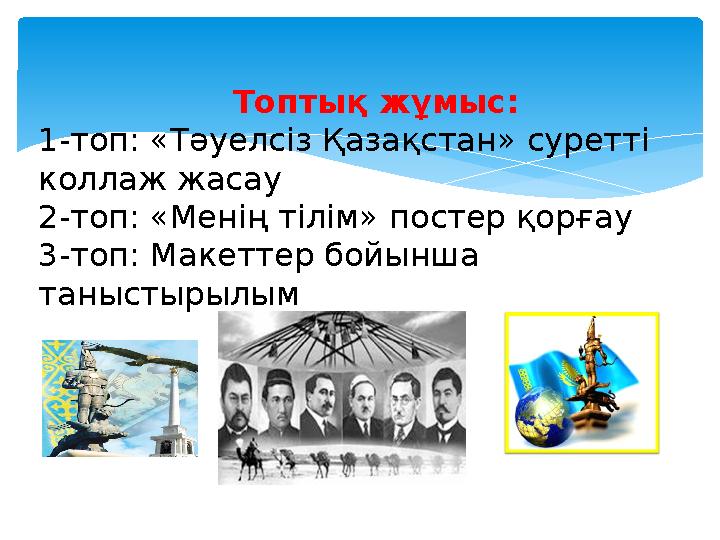 Топтық жұмыс:
1-топ: «Тәуелсіз Қазақстан» суретті коллаж жасау
2-топ: «Менің тілім» постер қорғау
3-топ: Макеттер бойынша таныстырылым